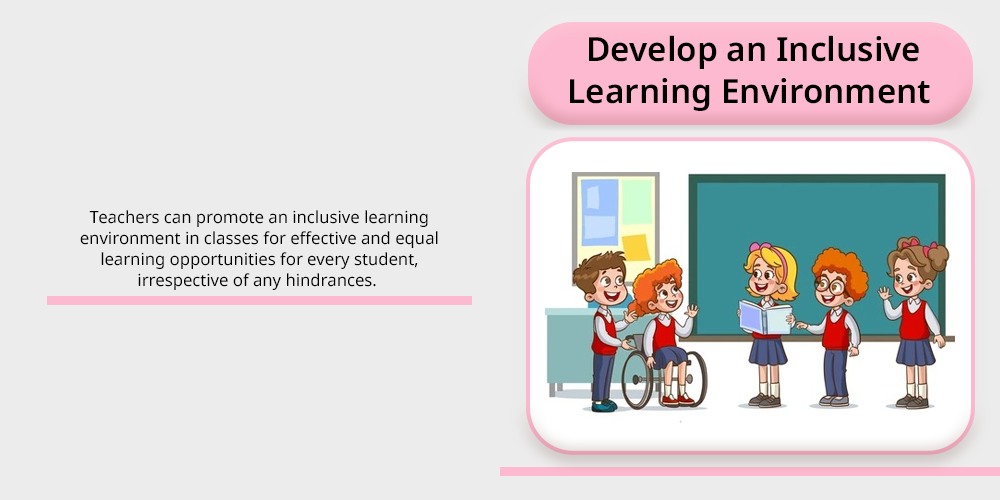 Develop an Inclusive Learning Environment

Teachers can promote an inclusive learning environment in classes for effective and equal learning opportunities for every student, irrespective of any hindrances.